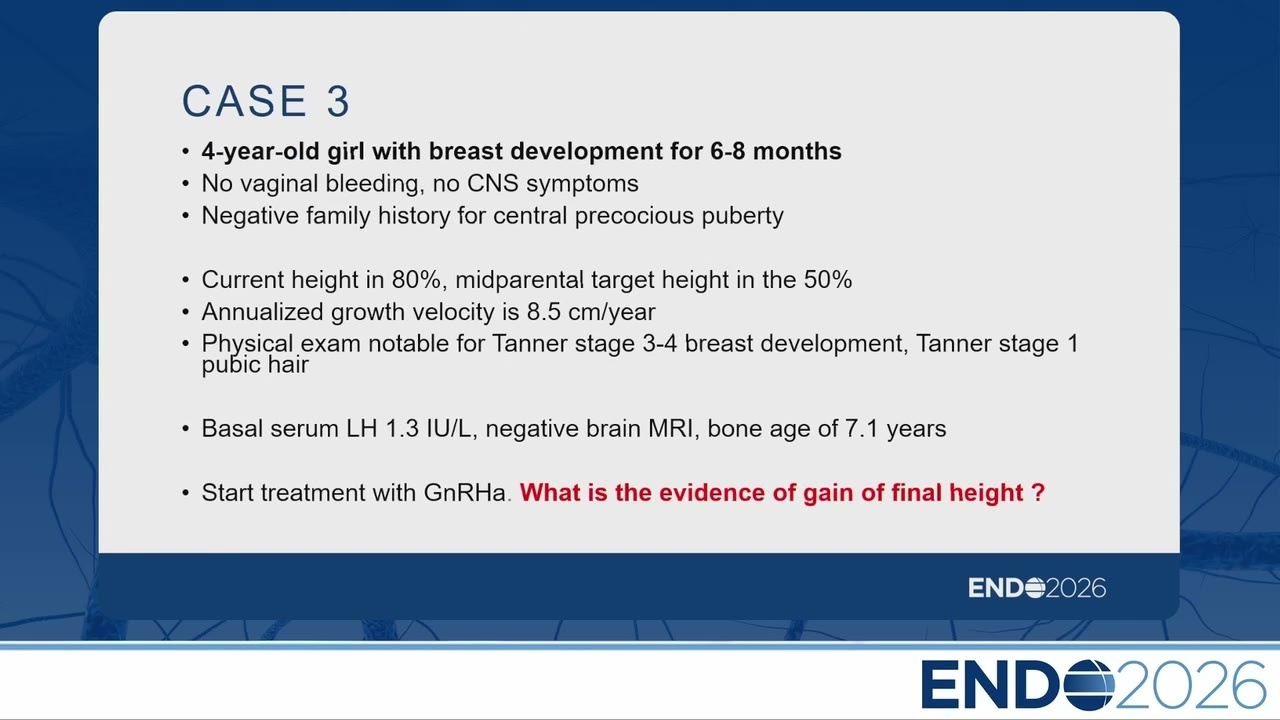 CASE 3

• 4-year-old girl with breast development for 6-8 months
• No vaginal bleeding, no CNS symptoms
• Negative family history for central precocious puberty

• Current height in 80%, midparental target height in the 50%
• Annualized growth velocity is 8.5 cm/year
• Physical exam notable for Tanner stage 3-4 breast development, Tanner stage 1 pubic hair

• Basal serum LH 1.3 IU/L, negative brain MRI, bone age of 7.1 years

• Start treatment with GnRHa. What is the evidence of gain of final height ?

ENDO2026

ENDO2026